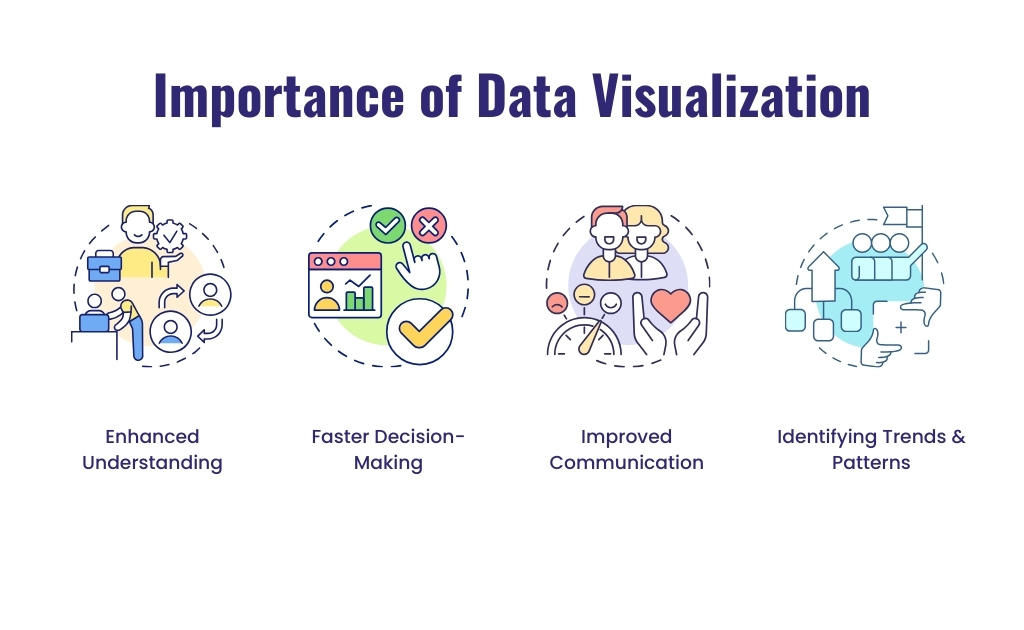 Importance of Data Visualization

Enhanced Understanding

Faster Decision-Making

Improved Communication

Identifying Trends & Patterns